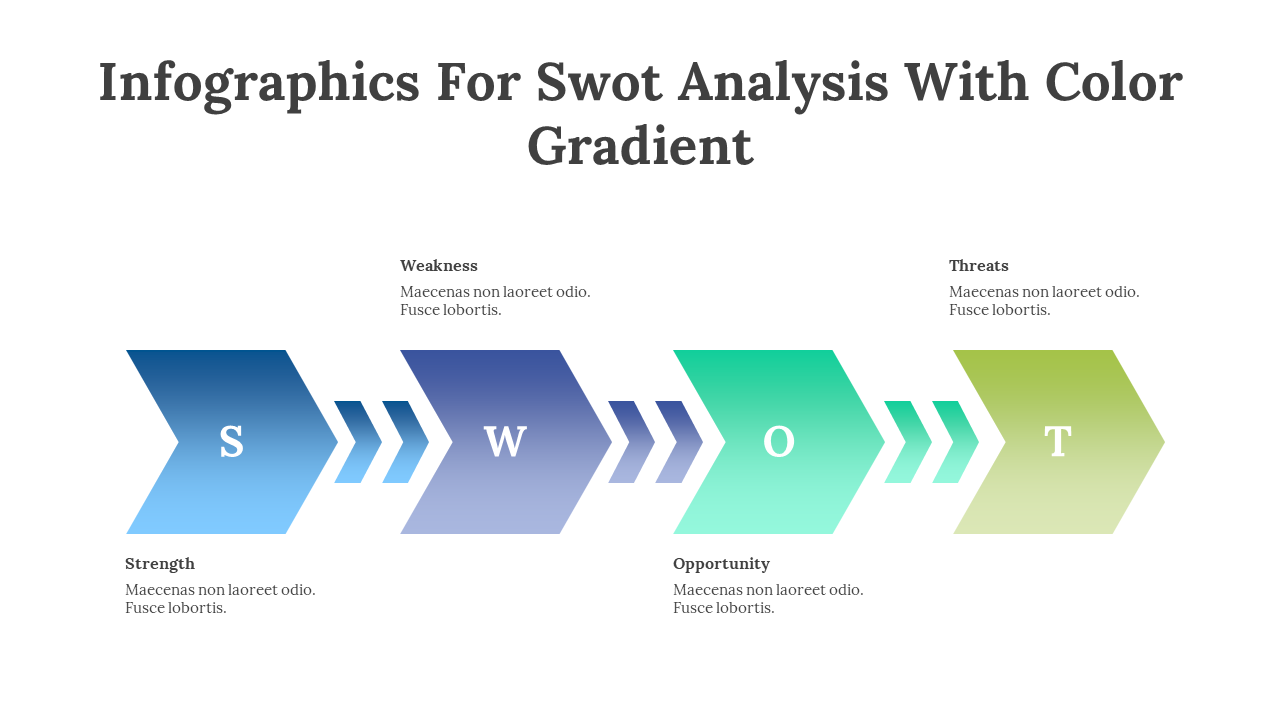 Infographics For Swot Analysis With Color Gradient

Weakness
Maecenas non laoreet odio. Fusce lobortis.

Threats
Maecenas non laoreet odio. Fusce lobortis.

S

W

O

T

Strength
Maecenas non laoreet odio. Fusce lobortis.

Opportunity
Maecenas non laoreet odio. Fusce lobortis.